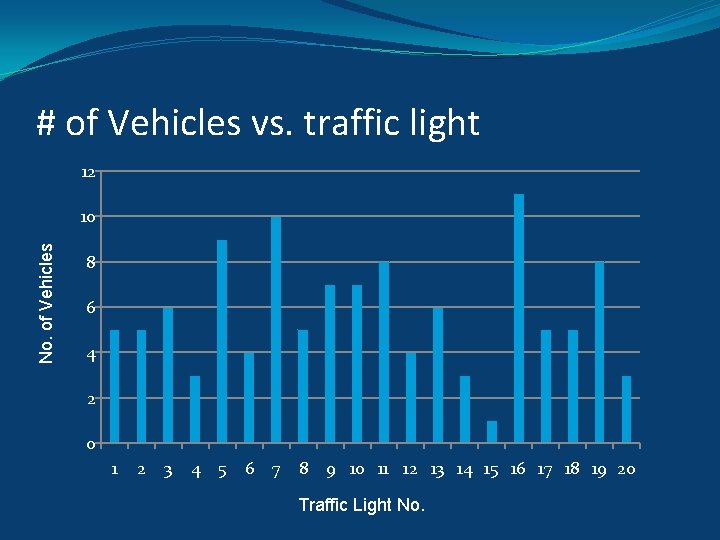 # of Vehicles vs. traffic light

No. of Vehicles

12
10
8
6
4
2
0

1 2 3 4 5 6 7 8 9 10 11 12 13 14 15 16 17 18 19 20

Traffic Light No.